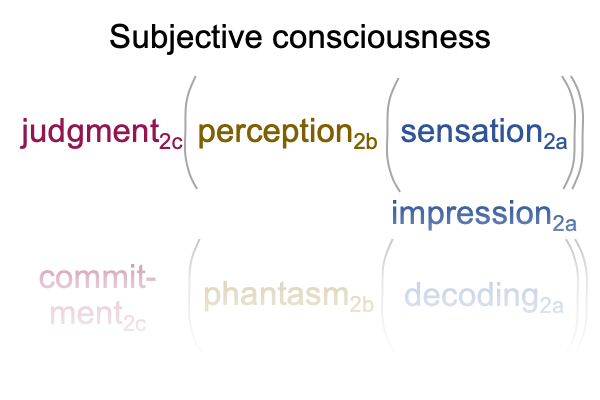 Subjective consciousness

judgment$_{2c}$ ( perception$_{2b}$ ( sensation$_{2a}$ ))

impression$_{2a}$

commitment$_{2c}$ ( phantasm$_{2b}$ ( decoding$_{2a}$ ))